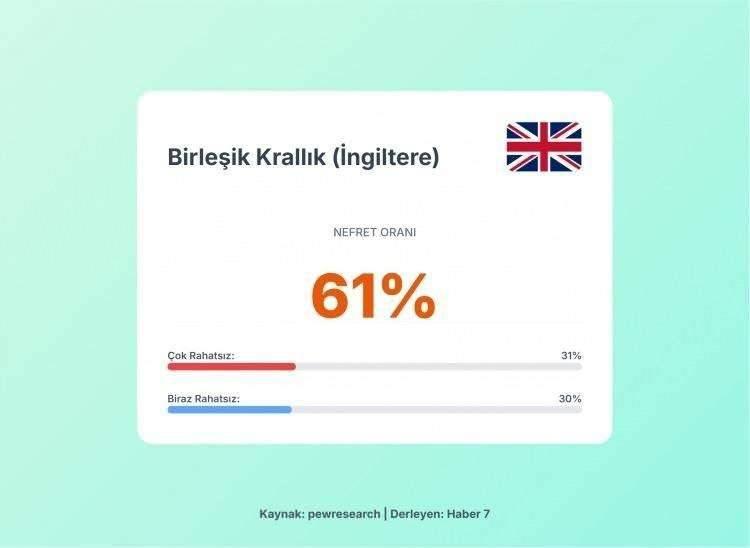 Birleşik Krallık (İngiltere)

NEFRET ORANI

61%

Çok Rahatsız: 31%

Biraz Rahatsız: 30%

Kaynak: pewresearch | Derleyen: Haber 7